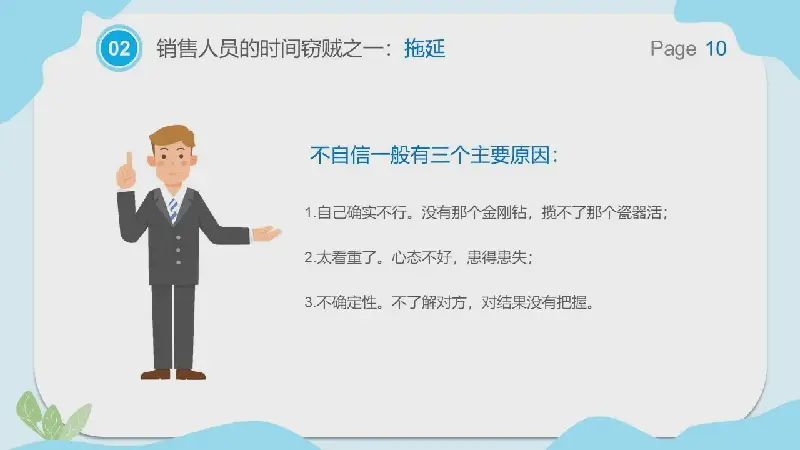 02 销售人员的时间窃贼之一：拖延

Page 10

不自信一般有三个主要原因：

1.自己确实不行。没有那个金刚钻，揽不了那个瓷器活；

2.太看重了。心态不好，患得患失；

3.不确定性。不了解对方，对结果没有把握。